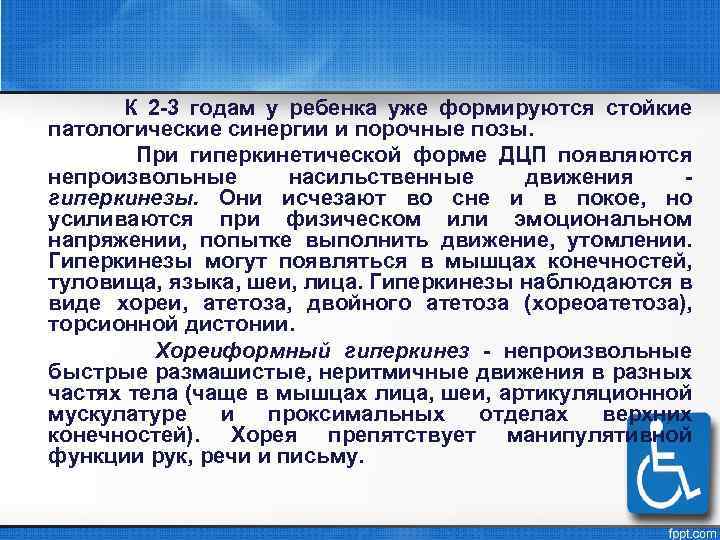 К 2-3 годам у ребенка уже формируются стойкие патологические синергии и порочные позы.

При гиперкинетической форме ДЦП появляются непроизвольные насильственные движения - гиперкинезы. Они исчезают во сне и в покое, но усиливаются при физическом или эмоциональном напряжении, попытке выполнить движение, утомлении. Гиперкинезы могут появляться в мышцах конечностей, туловища, языка, шеи, лица. Гиперкинезы наблюдаются в виде хореи, атетоза, двойного атетоза (хореоатетоза), торсионной дистонии.

Хореиформный гиперкинез - непроизвольные быстрые размашистые, неритмичные движения в разных частях тела (чаще в мышцах лица, шеи, артикуляционной мускулатуре и проксимальных отделах верхних конечностей). Хорея препятствует манипулятивной функции рук, речи и письму.

fppt.com